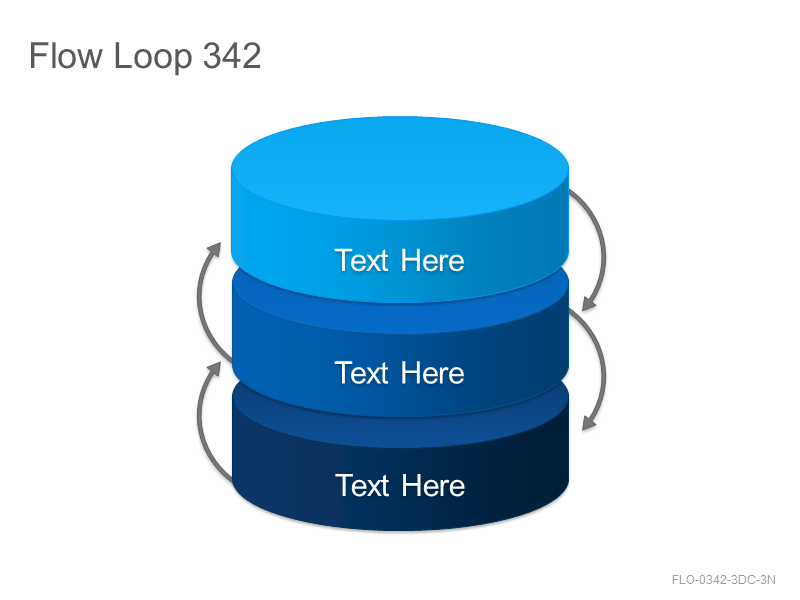 Flow Loop 342

Text Here

Text Here

Text Here

FLO-0342-3DC-3N